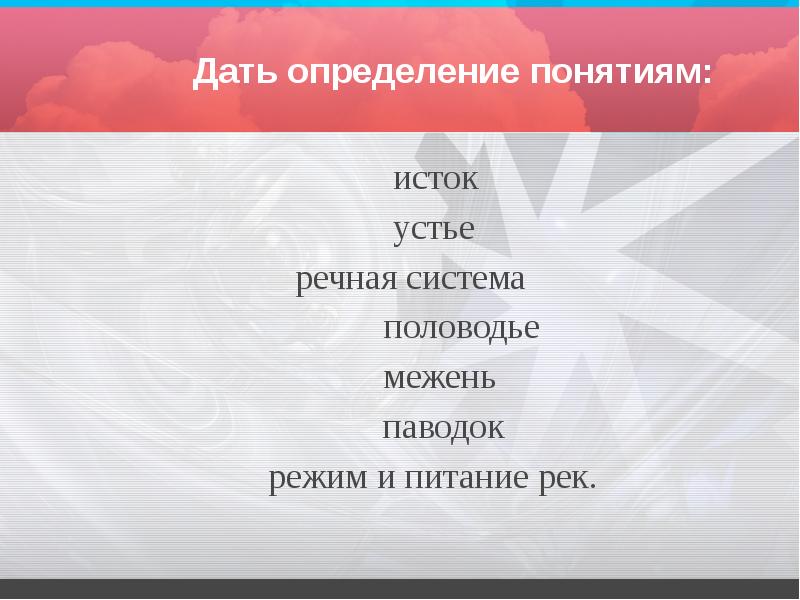 Дать определение понятиям:

исток
устье
речная система
половодье
межень
паводок
режим и питание рек.